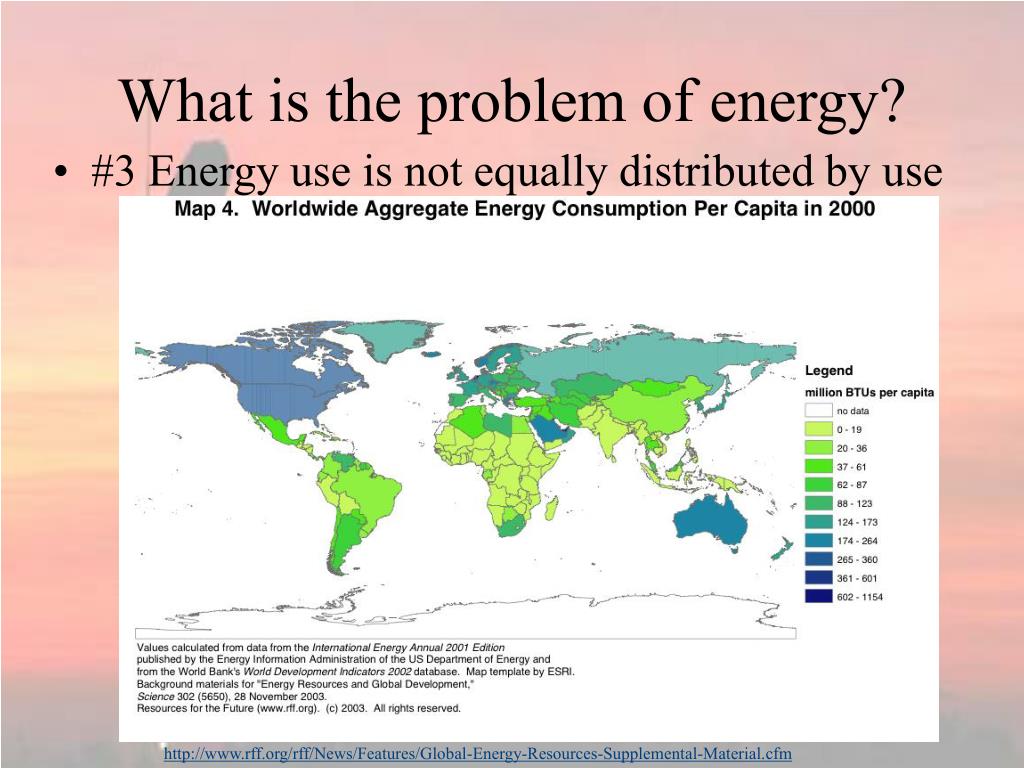 What is the problem of energy?

• #3 Energy use is not equally distributed by use

Map 4. Worldwide Aggregate Energy Consumption Per Capita in 2000

Legend
million BTUs per capita
no data
0 - 19
20 - 36
37 - 61
62 - 87
88 - 123
124 - 173
174 - 264
265 - 360
361 - 601
602 - 1154

Values calculated from data from the International Energy Annual 2001 Edition published by the Energy Information Administration of the US Department of Energy and from the World Bank's World Development Indicators 2002 database. Map template by ESRI. Background materials for "Energy Resources and Global Development," Science 302 (5650), 28 November 2003. Resources for the Future (www.rff.org). (c) 2003. All rights reserved.

http://www.rff.org/rff/News/Features/Global-Energy-Resources-Supplemental-Material.cfm